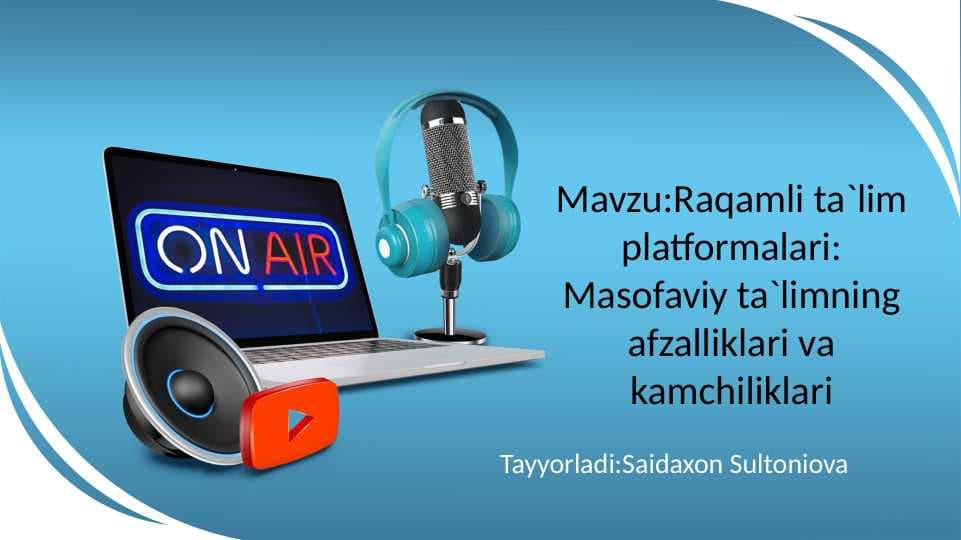 ON AIR

Mavzu:Raqamli ta`lim platformalari: Masofaviy ta`limning afzalliklari va kamchiliklari

Tayyorladi:Saidaxon Sultoniova